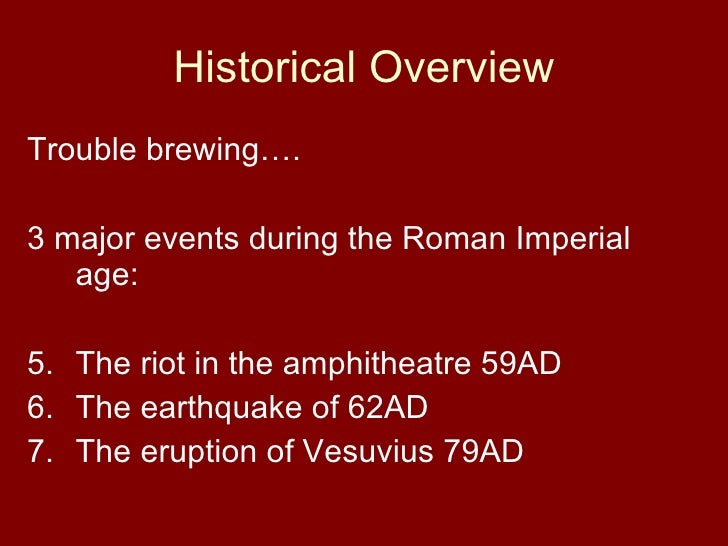 Historical Overview

Trouble brewing….

3 major events during the Roman Imperial age:

5. The riot in the amphitheatre 59AD
6. The earthquake of 62AD
7. The eruption of Vesuvius 79AD